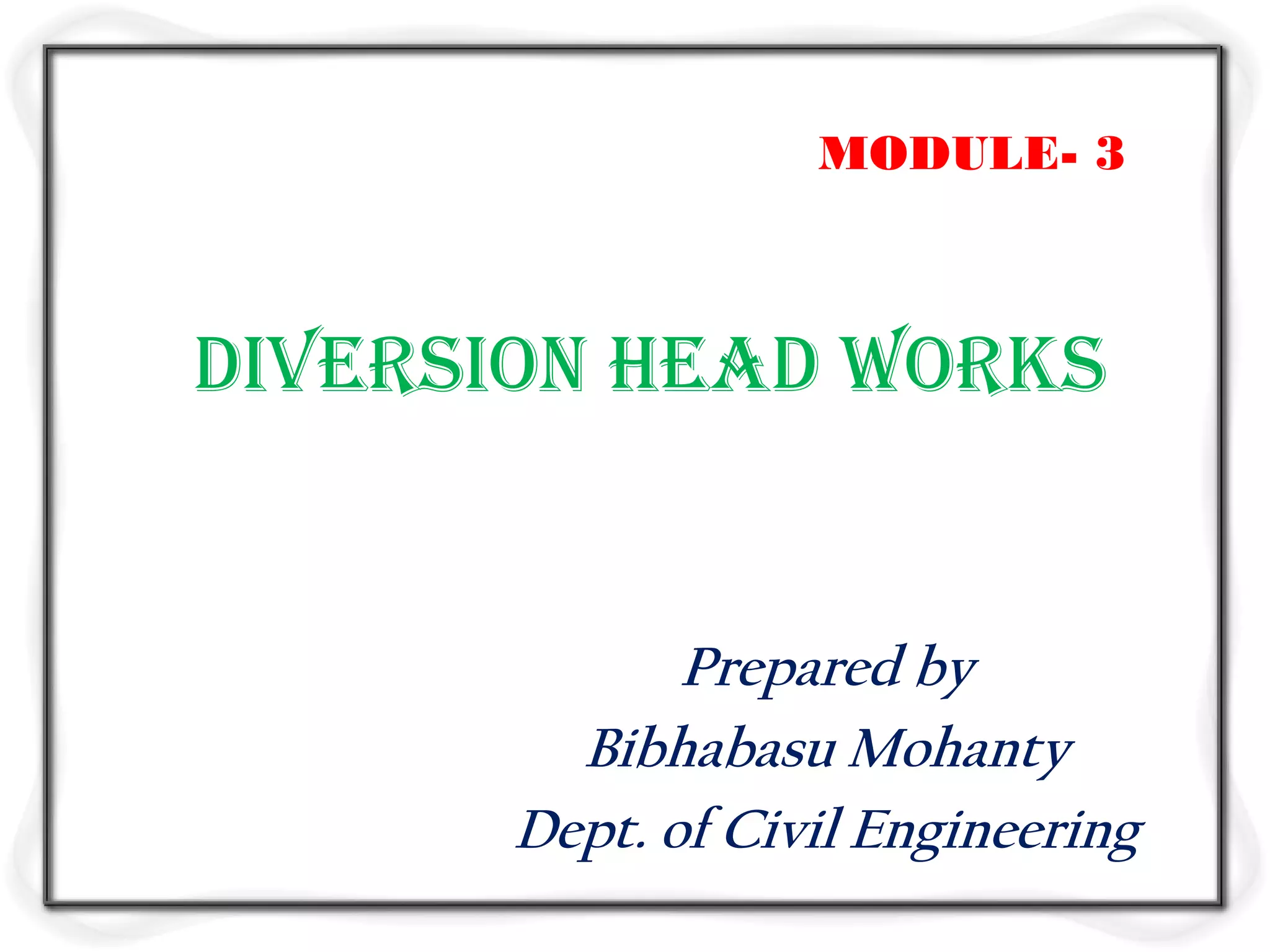 MODULE- 3

DIVERSION HEAD WORKS

Prepared by
Bibhabasu Mohanty
Dept. of Civil Engineering